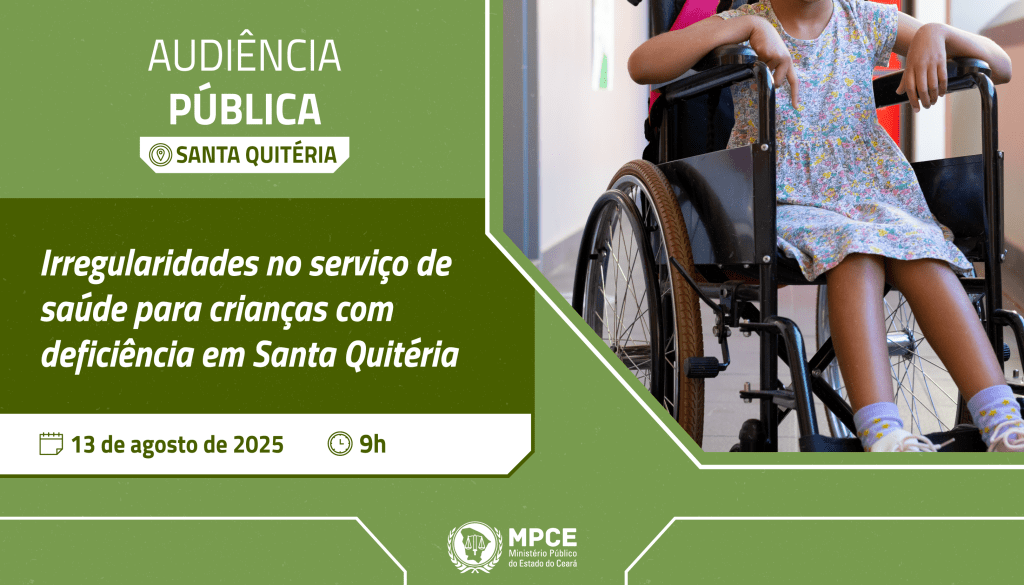 AUDIÊNCIA
PÚBLICA
SANTA QUITÉRIA

Irregularidades no serviço de saúde para crianças com deficiência em Santa Quitéria

13 de agosto de 2025
9h

MPCE
Ministério Público do Estado do Ceará